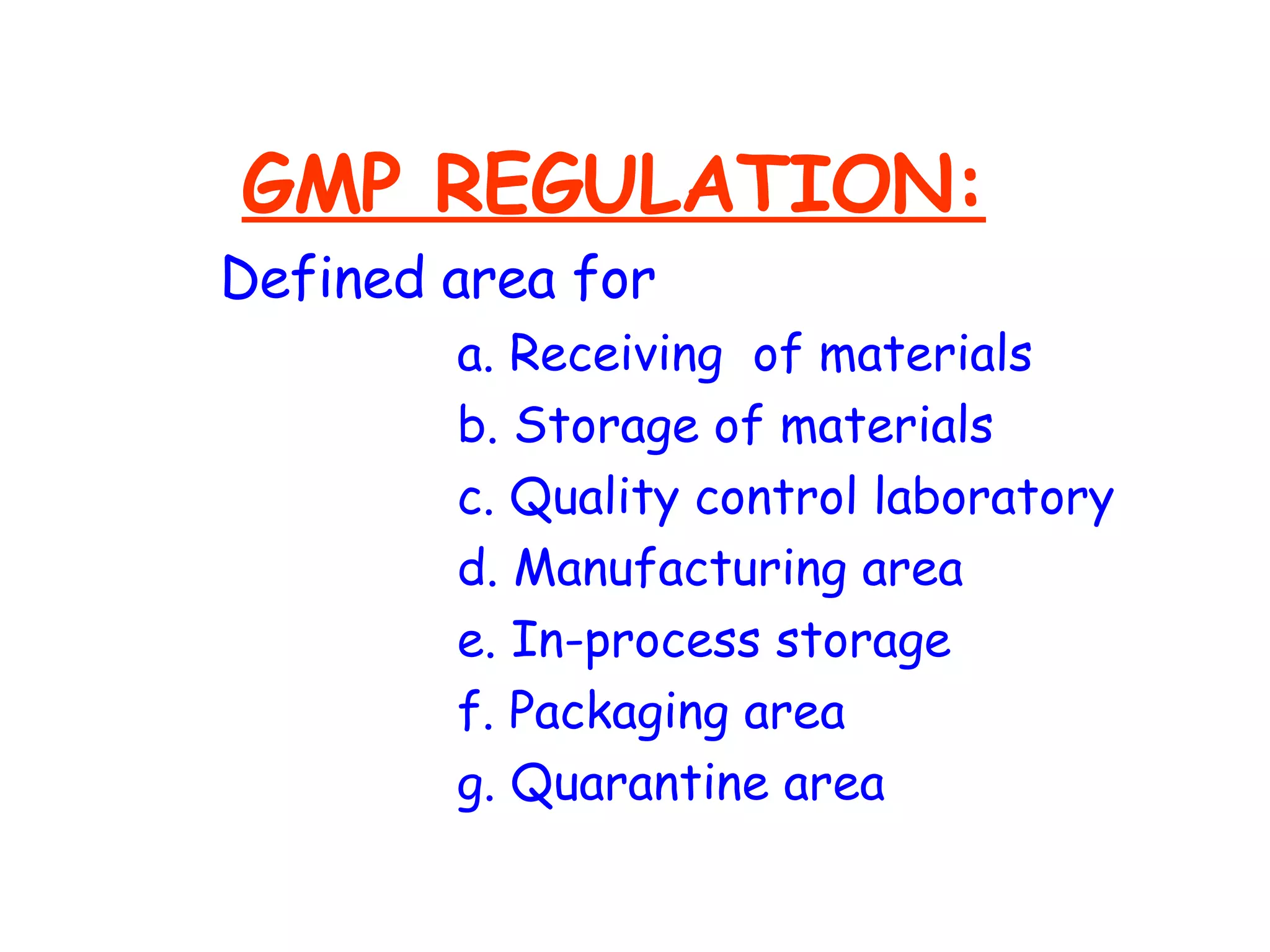 GMP REGULATION:

Defined area for

a. Receiving of materials
b. Storage of materials
c. Quality control laboratory
d. Manufacturing area
e. In-process storage
f. Packaging area
g. Quarantine area